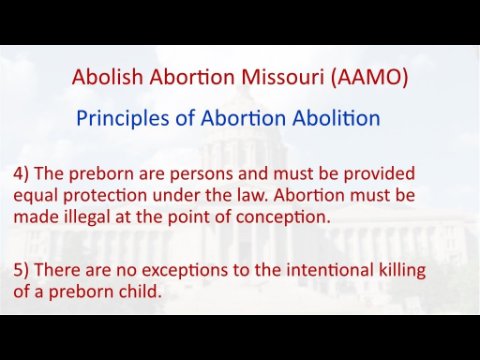 Abolish Abortion Missouri (AAMO)

Principles of Abortion Abolition

4) The preborn are persons and must be provided equal protection under the law. Abortion must be made illegal at the point of conception.

5) There are no exceptions to the intentional killing of a preborn child.